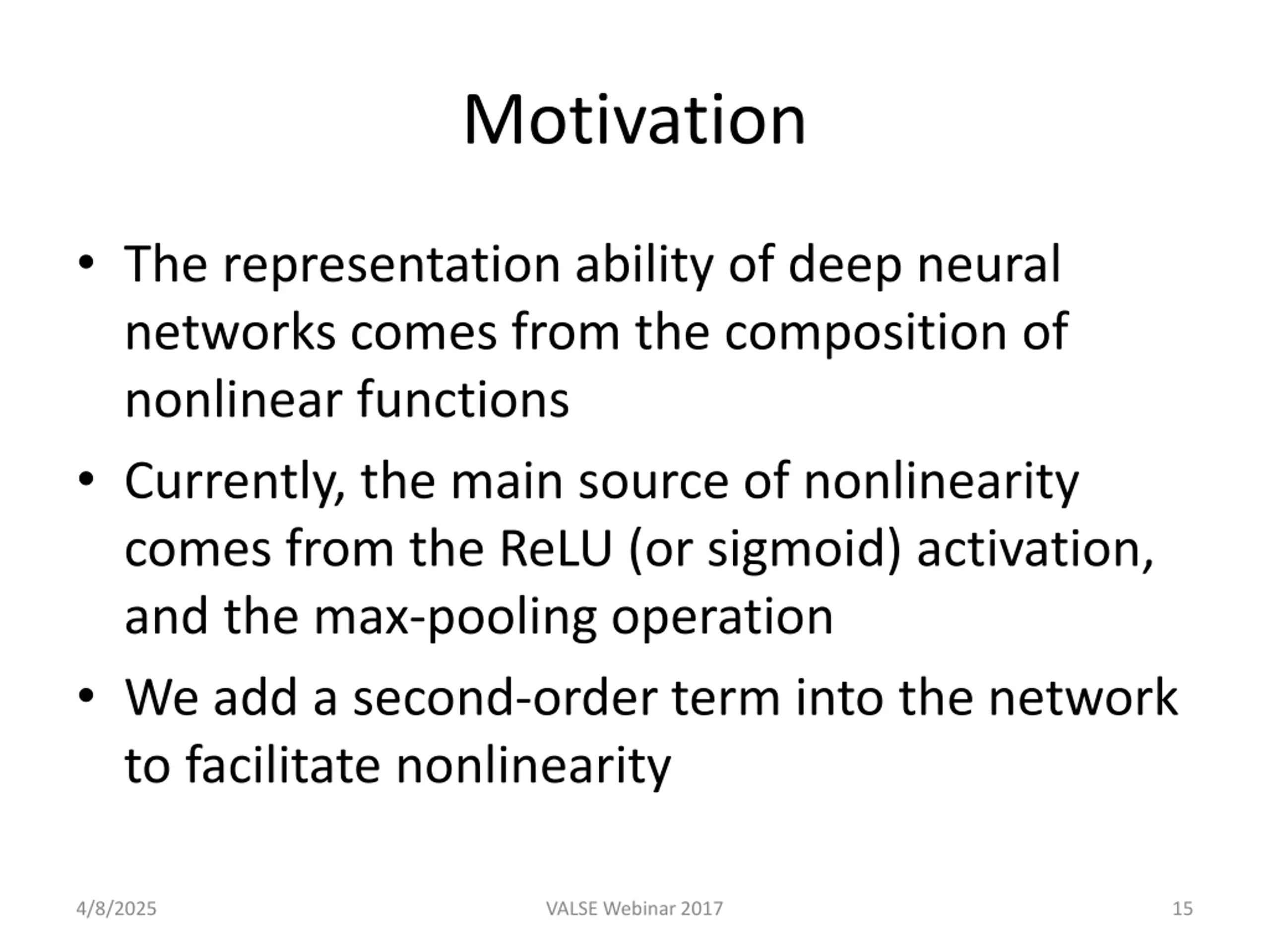 Motivation

• The representation ability of deep neural networks comes from the composition of nonlinear functions

• Currently, the main source of nonlinearity comes from the ReLU (or sigmoid) activation, and the max-pooling operation

• We add a second-order term into the network to facilitate nonlinearity

4/8/2025

VALSE Webinar 2017

15